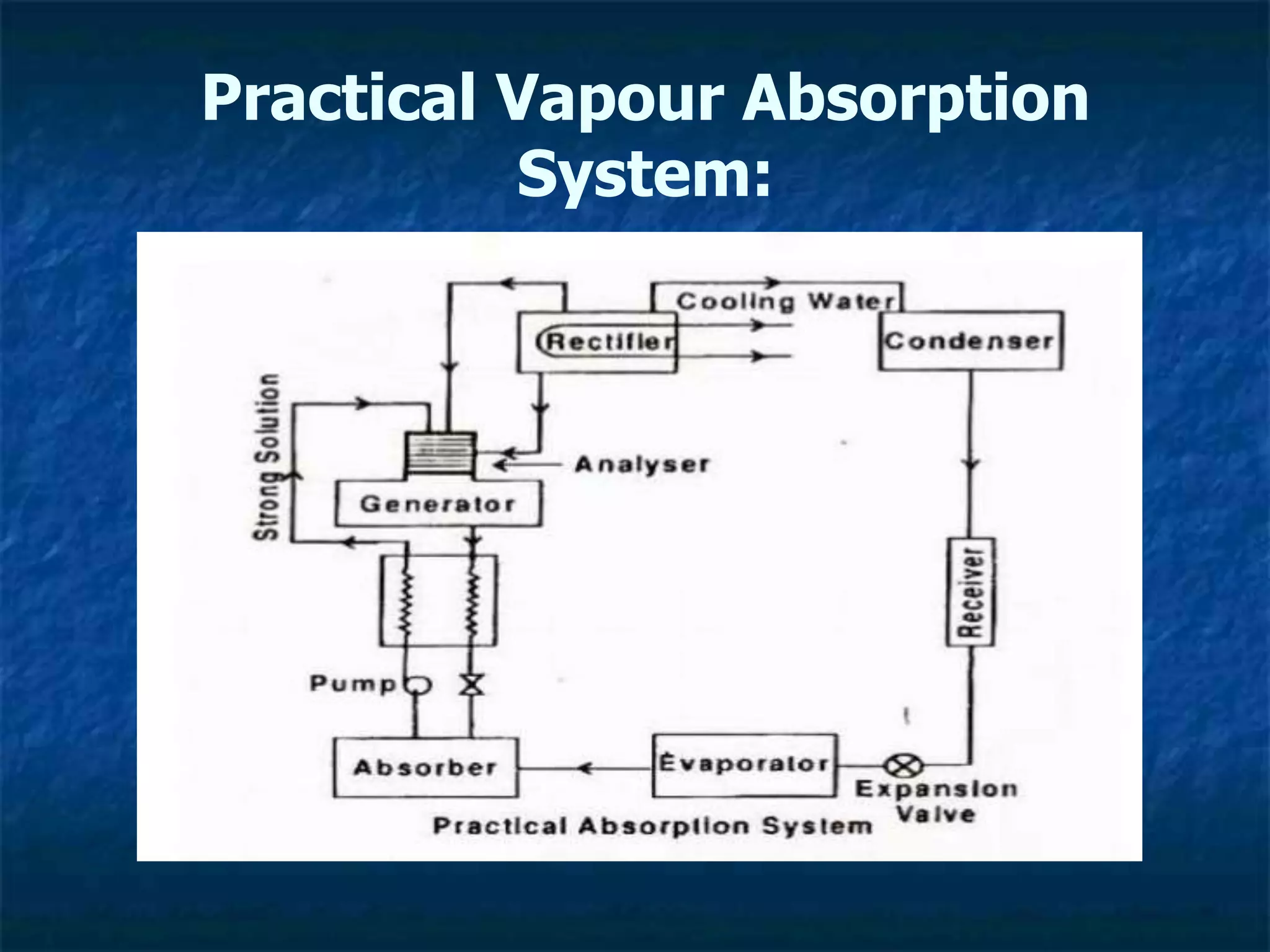 Practical Vapour Absorption System:

Cooling Water

Rectifier

Condenser

Strong Solution

Analyser

Generator

Receiver

Pump

Absorber

Evaporator

Expansion Valve

Practical Absorption System